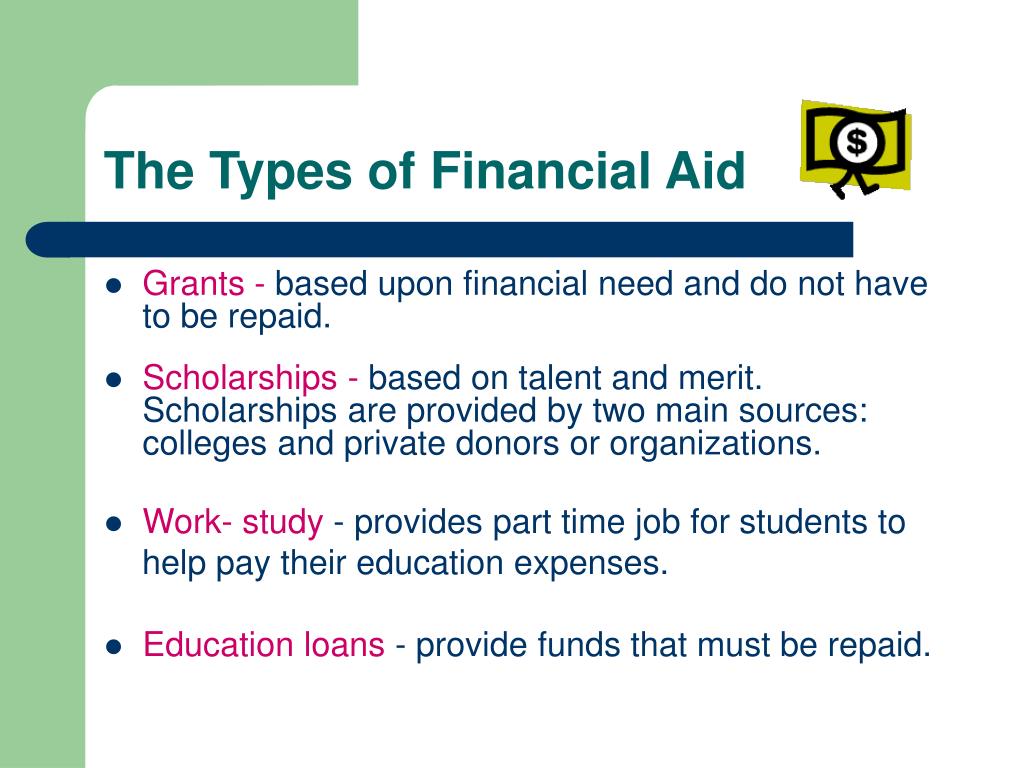 The Types of Financial Aid

$

- Grants - based upon financial need and do not have to be repaid.
- Scholarships - based on talent and merit. Scholarships are provided by two main sources: colleges and private donors or organizations.
- Work- study - provides part time job for students to help pay their education expenses.
- Education loans - provide funds that must be repaid.